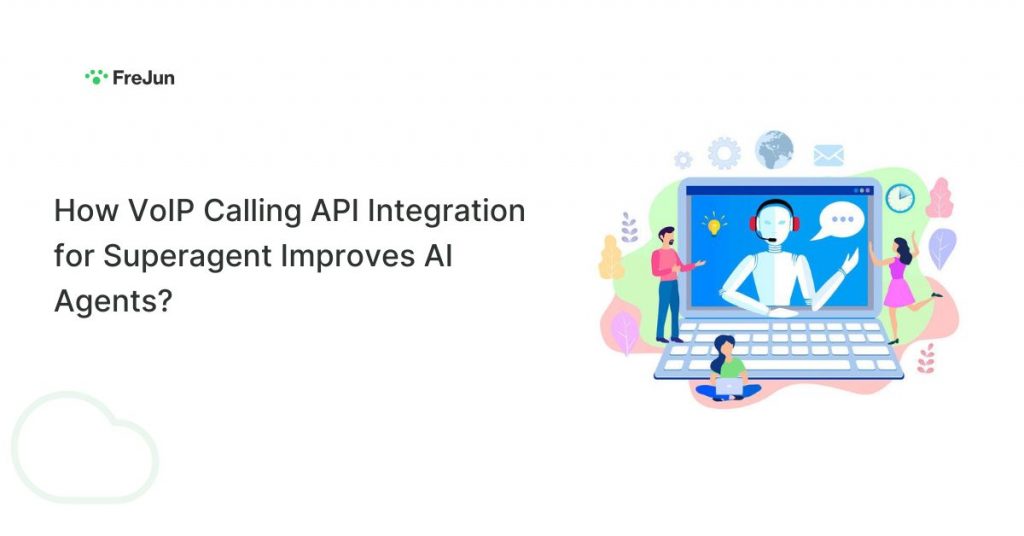 FreJun

How VoIP Calling API Integration for Superagent Improves AI Agents?